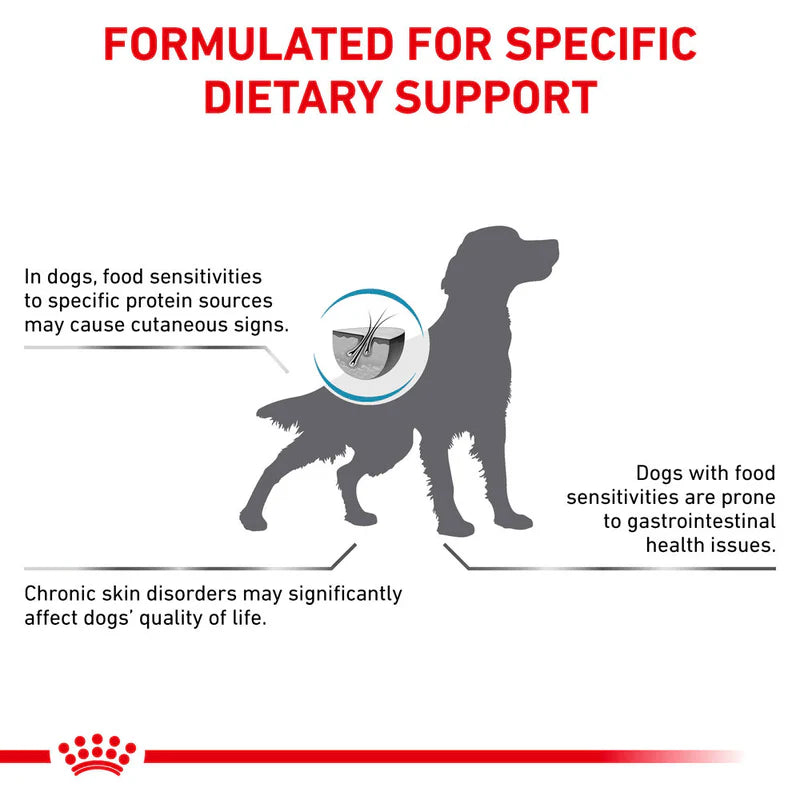 FORMULATED FOR SPECIFIC DIETARY SUPPORT

In dogs, food sensitivities to specific protein sources may cause cutaneous signs.

Dogs with food sensitivities are prone to gastrointestinal health issues.

Chronic skin disorders may significantly affect dogs' quality of life.